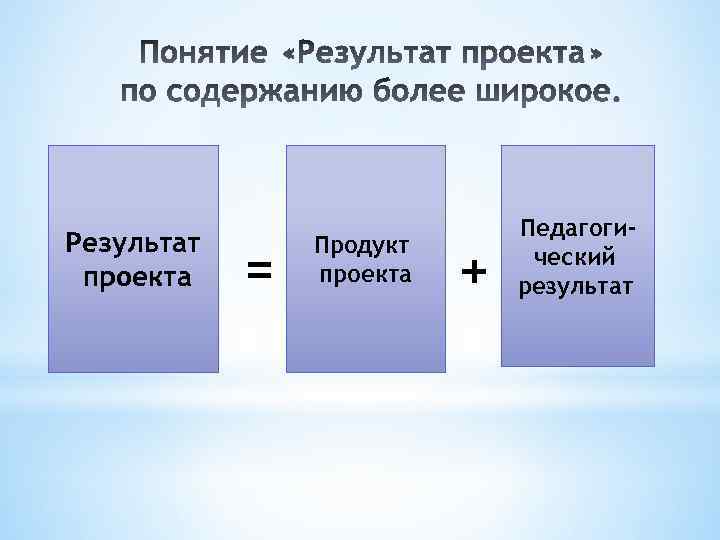 Понятие «Результат проекта» по содержанию более широкое.

Результат проекта

=

Продукт проекта

+

Педагогический результат